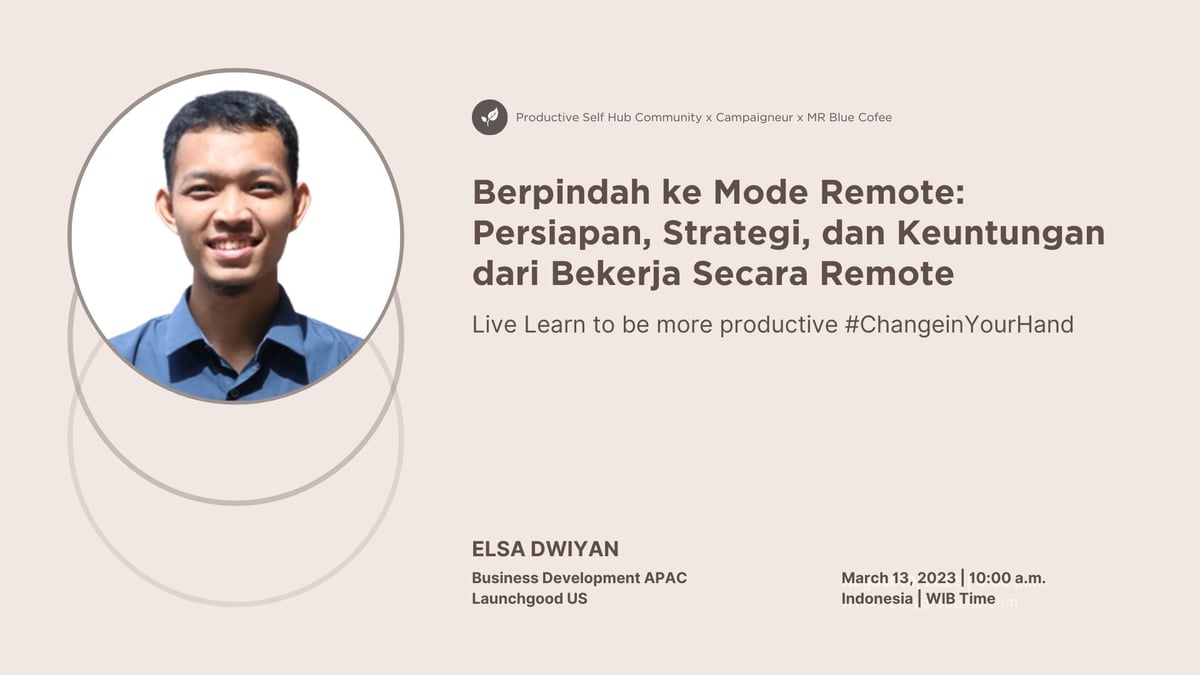 Productive Self Hub Community x Campaigneur x MR Blue Cofee

Berpindah ke Mode Remote: Persiapan, Strategi, dan Keuntungan dari Bekerja Secara Remote

Live Learn to be more productive #ChangeinYourHand

ELSA DWIYAN

Business Development APAC
Launchgood US

March 13, 2023 | 10:00 a.m.
Indonesia | WIB Time